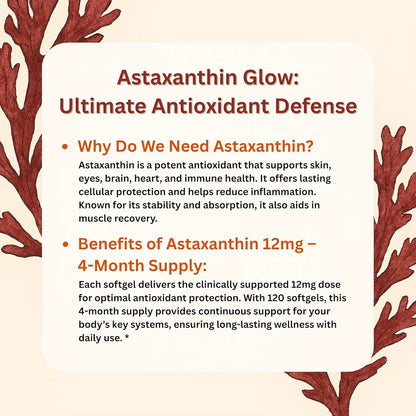 Astaxanthin Glow:
Ultimate Antioxidant Defense

• Why Do We Need Astaxanthin?

Astaxanthin is a potent antioxidant that supports skin, eyes, brain, heart, and immune health. It offers lasting cellular protection and helps reduce inflammation. Known for its stability and absorption, it also aids in muscle recovery.

• Benefits of Astaxanthin 12mg – 4-Month Supply:

Each softgel delivers the clinically supported 12mg dose for optimal antioxidant protection. With 120 softgels, this 4-month supply provides continuous support for your body's key systems, ensuring long-lasting wellness with daily use. *